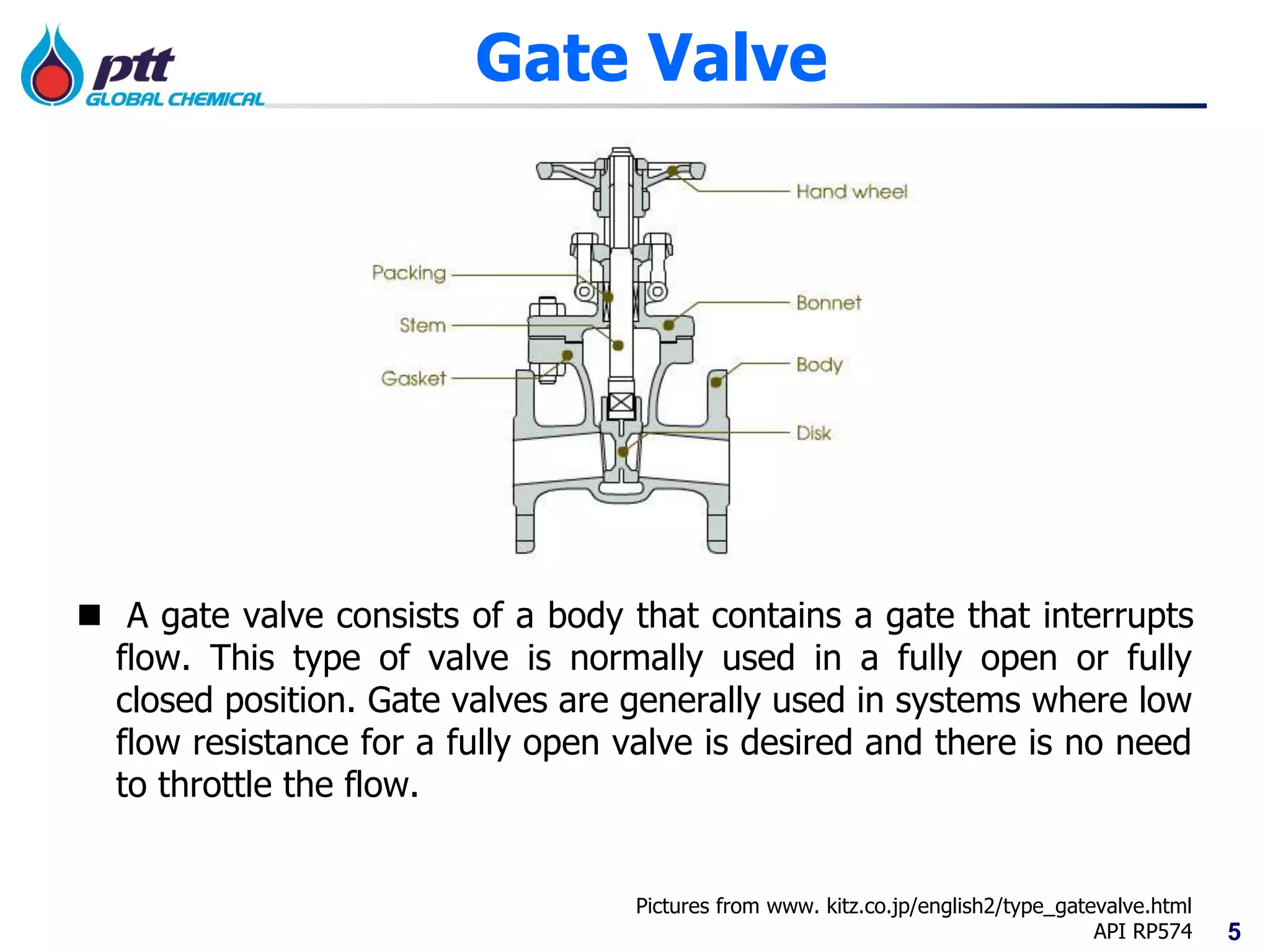 ptt
GLOBAL CHEMICAL

Gate Valve

Hand wheel
Packing
Bonnet
Stem
Body
Gasket
Disk

■ A gate valve consists of a body that contains a gate that interrupts flow. This type of valve is normally used in a fully open or fully closed position. Gate valves are generally used in systems where low flow resistance for a fully open valve is desired and there is no need to throttle the flow.

Pictures from www. kitz.co.jp/english2/type_gatevalve.html
API RP574

5